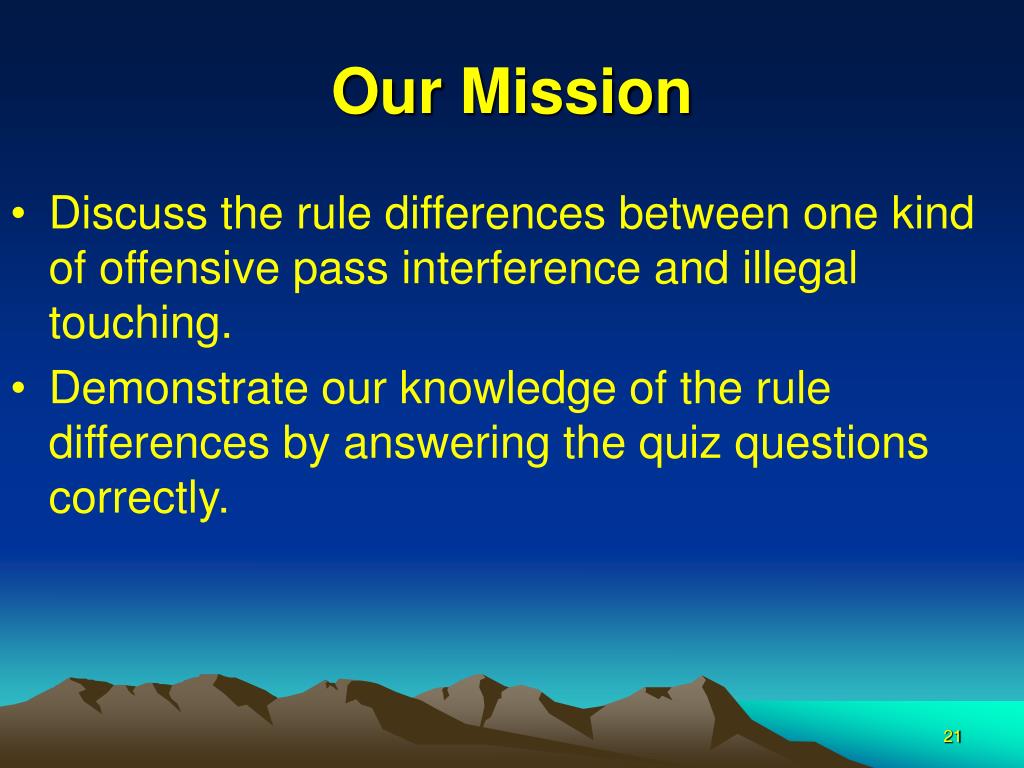 Our Mission

• Discuss the rule differences between one kind of offensive pass interference and illegal touching.
• Demonstrate our knowledge of the rule differences by answering the quiz questions correctly.

21